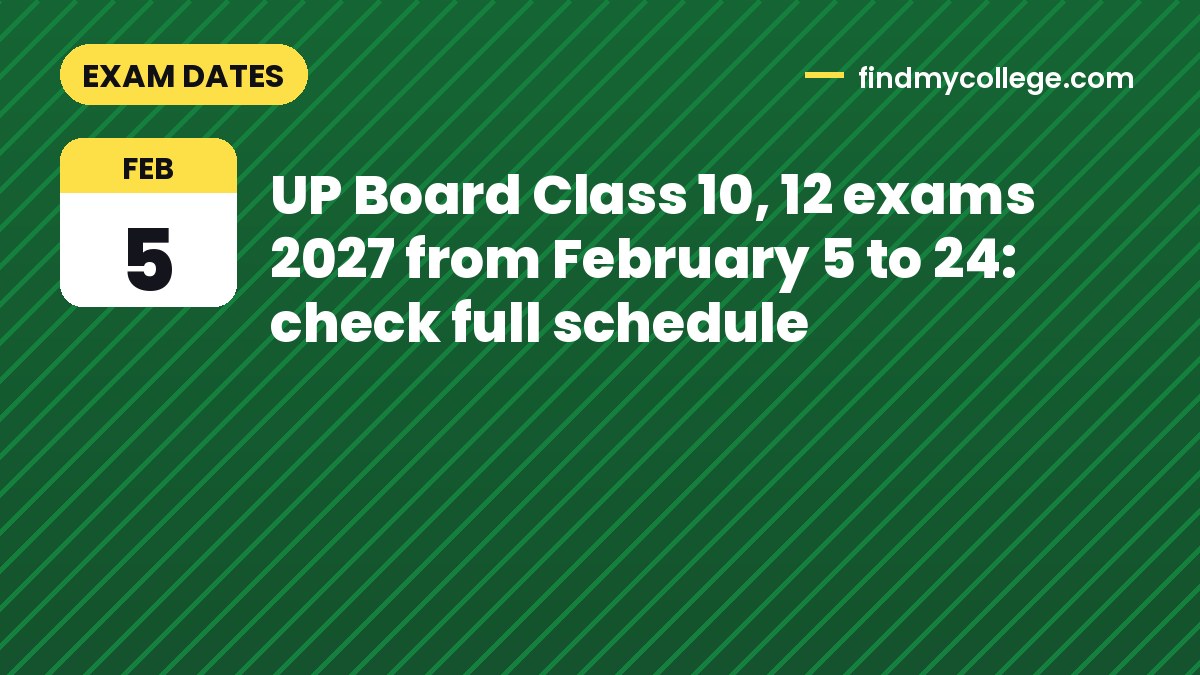 EXAM DATES

findmycollege.com

FEB

5

UP Board Class 10, 12 exams 2027 from February 5 to 24: check full schedule